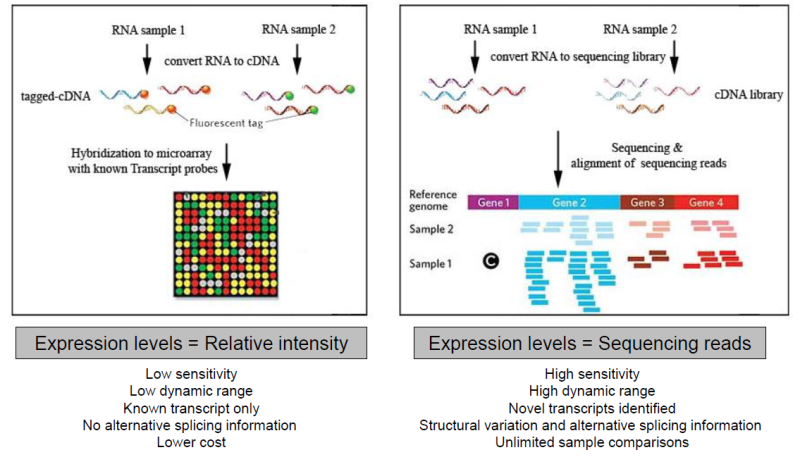 RNA sample 1

RNA sample 2

convert RNA to cDNA

tagged-cDNA

Fluorescent tag

Hybridization to microarray with known Transcript probes

Expression levels = Relative intensity

Low sensitivity
Low dynamic range
Known transcript only
No alternative splicing information
Lower cost

RNA sample 1

RNA sample 2

convert RNA to sequencing library

cDNA library

Sequencing & alignment of sequencing reads

Reference genome

Gene 1

Gene 2

Gene 3

Gene 4

Sample 2

Sample 1

C

Expression levels = Sequencing reads

High sensitivity
High dynamic range
Novel transcripts identified
Structural variation and alternative splicing information
Unlimited sample comparisons